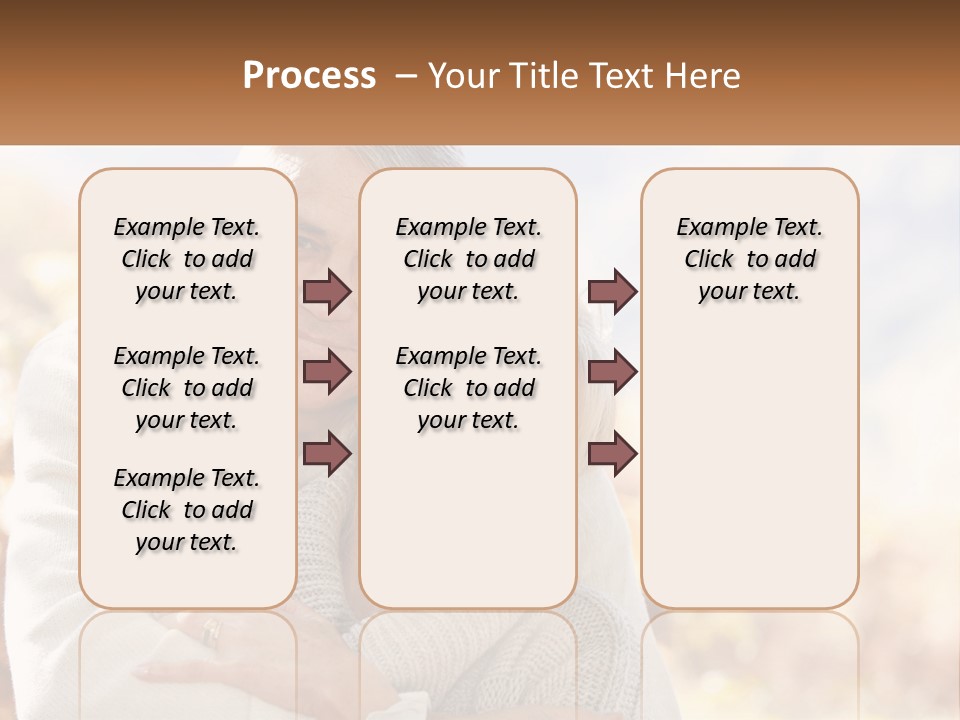 Process – Your Title Text Here

Example Text. Click to add your text.

Example Text. Click to add your text.

Example Text. Click to add your text.

Example Text. Click to add your text.

Example Text. Click to add your text.

Example Text. Click to add your text.